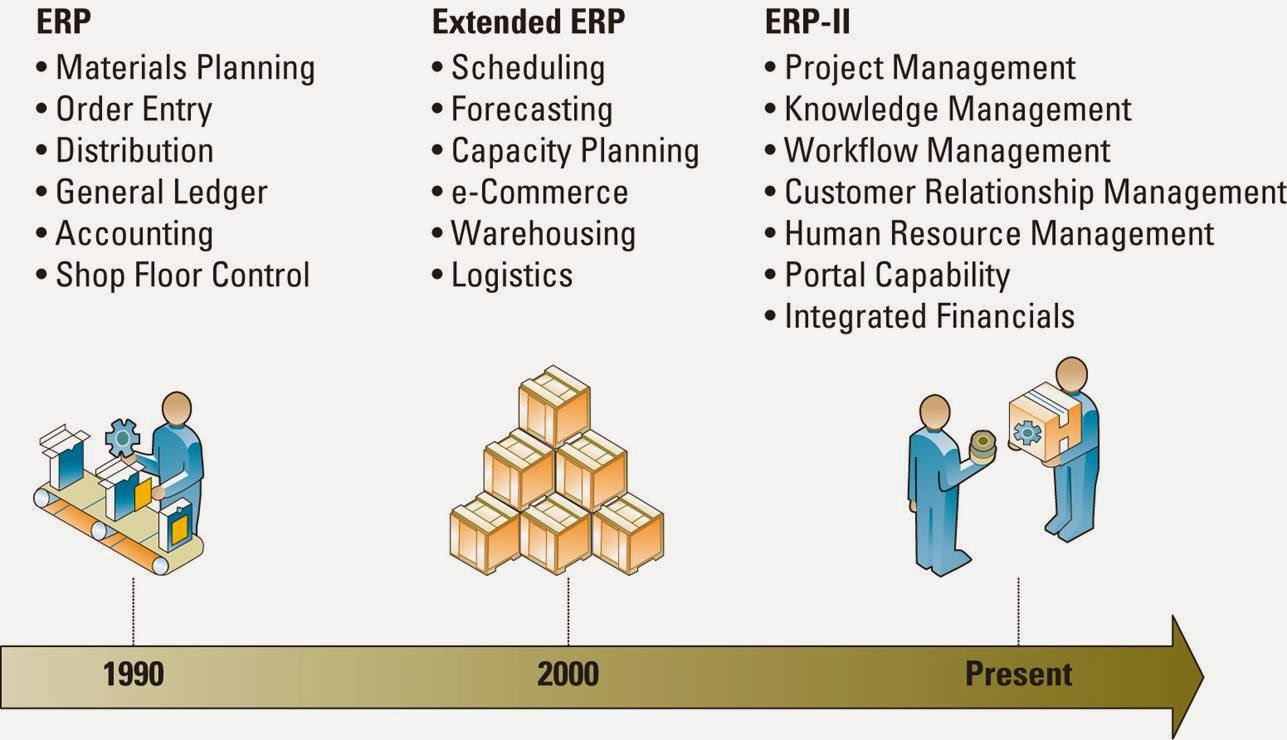 ERP
• Materials Planning
• Order Entry
• Distribution
• General Ledger
• Accounting
• Shop Floor Control

Extended ERP
• Scheduling
• Forecasting
• Capacity Planning
• e-Commerce
• Warehousing
• Logistics

ERP-II
• Project Management
• Knowledge Management
• Workflow Management
• Customer Relationship Management
• Human Resource Management
• Portal Capability
• Integrated Financials

1990

2000

Present